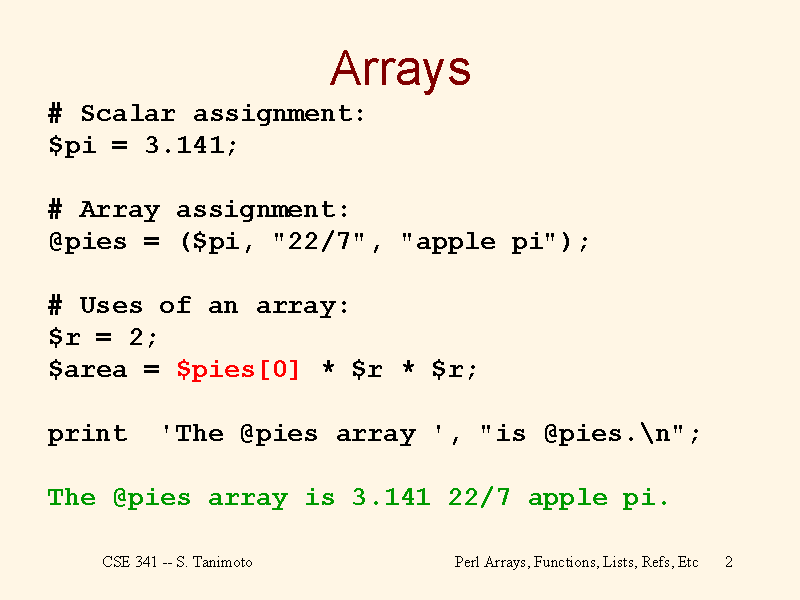 Arrays

# Scalar assignment:
$pi = 3.141;

# Array assignment:
@pies = ($pi, "22/7", "apple pi");

# Uses of an array:
$r = 2;
$area = $pies[0] * $r * $r;

print 'The @pies array ', "is @pies.\n";

The @pies array is 3.141 22/7 apple pi.

CSE 341 -- S. Tanimoto

Perl Arrays, Functions, Lists, Refs, Etc

2